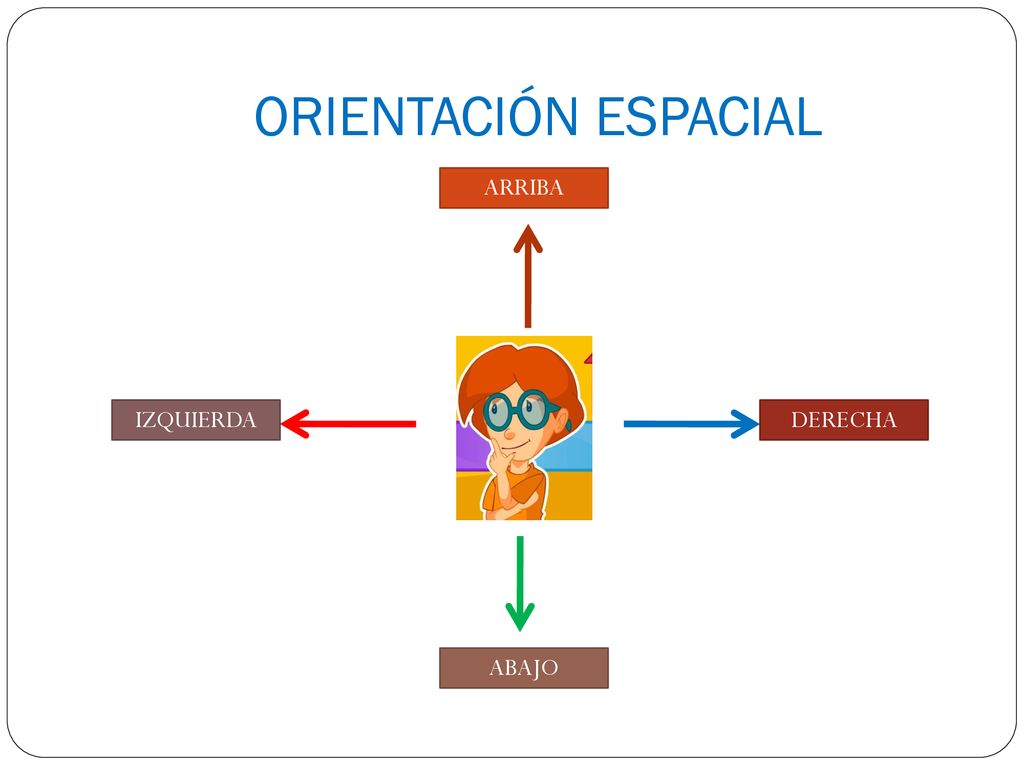 ORIENTACIÓN ESPACIAL

ARRIBA

IZQUIERDA

DERECHA

ABAJO